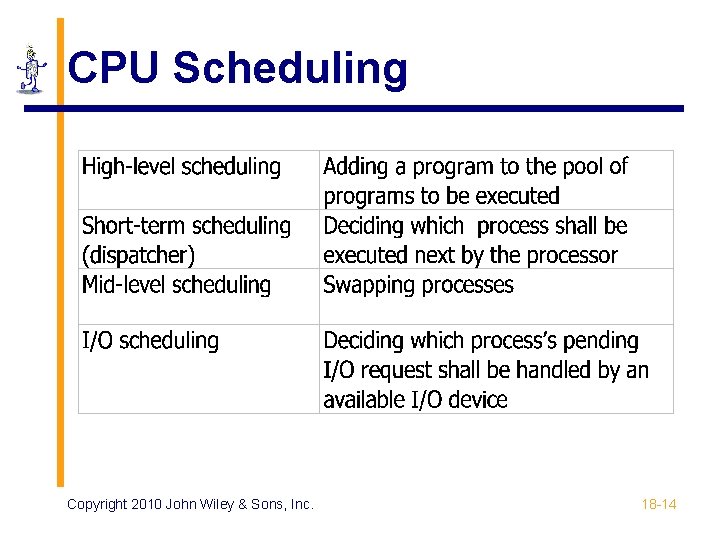 CPU Scheduling

| | |
|---|---|
| High-level scheduling | Adding a program to the pool of programs to be executed |
| Short-term scheduling (dispatcher) | Deciding which  process shall be executed next by the processor |
| Mid-level scheduling | Swapping processes |
| I/O scheduling | Deciding which process's pending I/O request shall be handled by an available I/O device |

Copyright 2010 John Wiley & Sons, Inc.

18-14